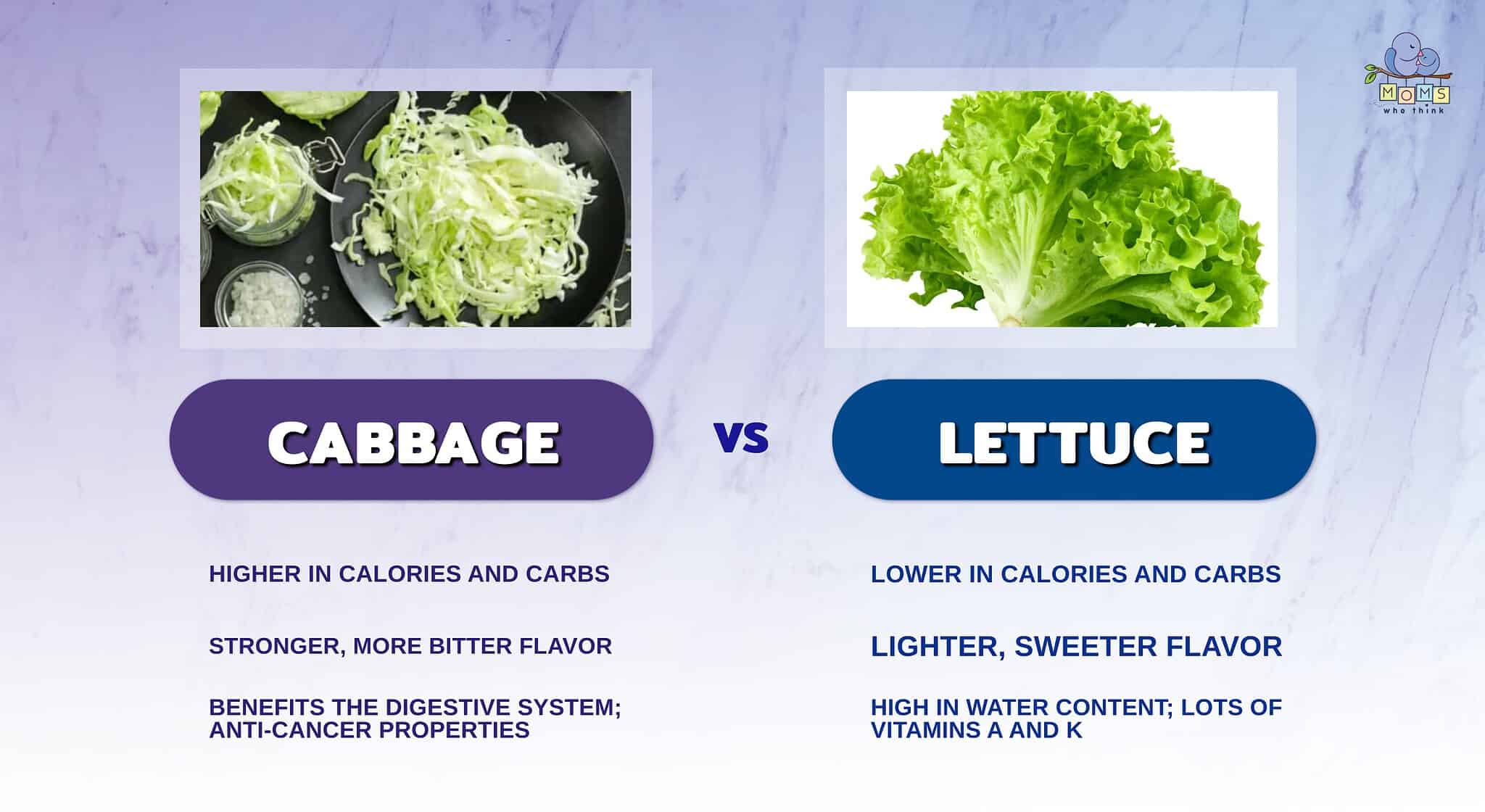 MOMS who think

CABBAGE

VS

LETTUCE

HIGHER IN CALORIES AND CARBS

STRONGER, MORE BITTER FLAVOR

BENEFITS THE DIGESTIVE SYSTEM; ANTI-CANCER PROPERTIES

LOWER IN CALORIES AND CARBS

LIGHTER, SWEETER FLAVOR

HIGH IN WATER CONTENT; LOTS OF VITAMINS A AND K